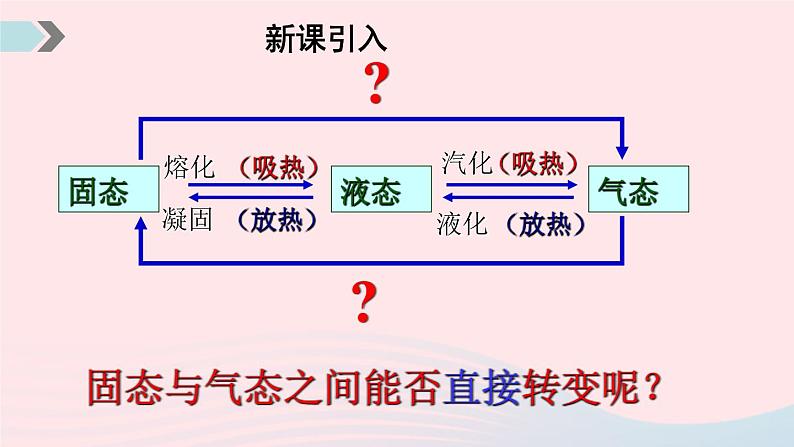 新课引入

?

固态

熔化 （吸热）

凝固 （放热）

液态

汽化（吸热）

液化 （放热）

气态

?

固态与气态之间能否直接转变呢？